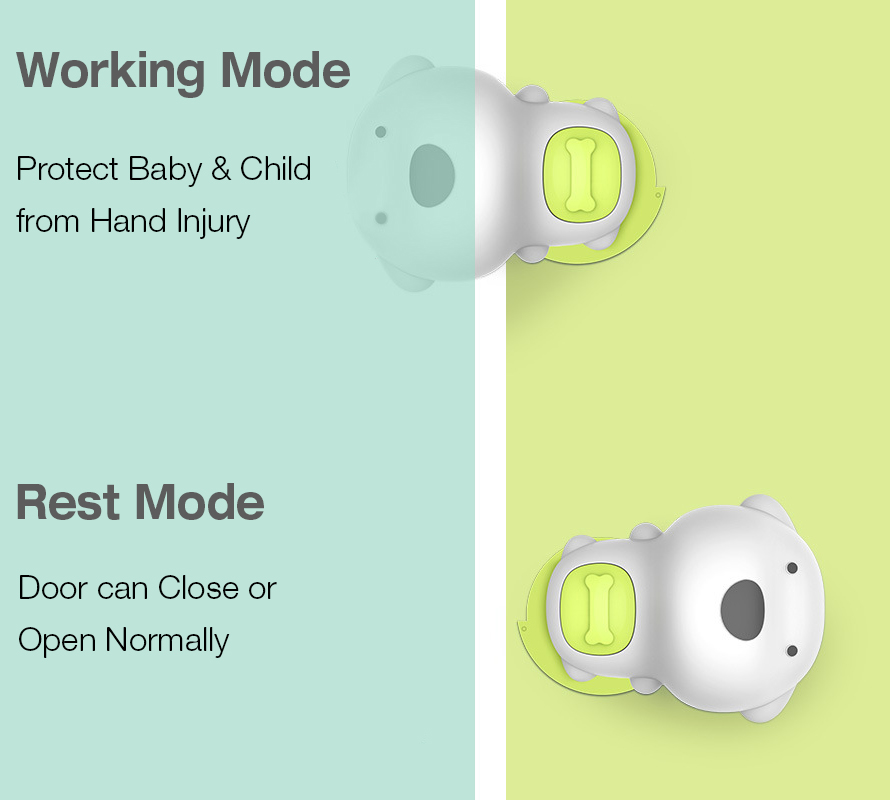 Working Mode

Protect Baby & Child from Hand Injury

Rest Mode

Door can Close or Open Normally